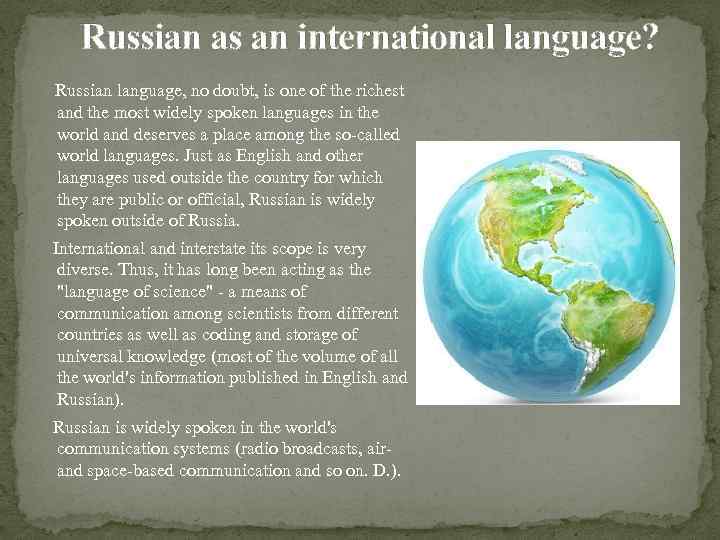 Russian as an international language?

Russian language, no doubt, is one of the richest and the most widely spoken languages in the world and deserves a place among the so-called world languages. Just as English and other languages used outside the country for which they are public or official, Russian is widely spoken outside of Russia.

International and interstate its scope is very diverse. Thus, it has long been acting as the "language of science" - a means of communication among scientists from different countries as well as coding and storage of universal knowledge (most of the volume of all the world's information published in English and Russian).

Russian is widely spoken in the world's communication systems (radio broadcasts, air- and space-based communication and so on. D.).